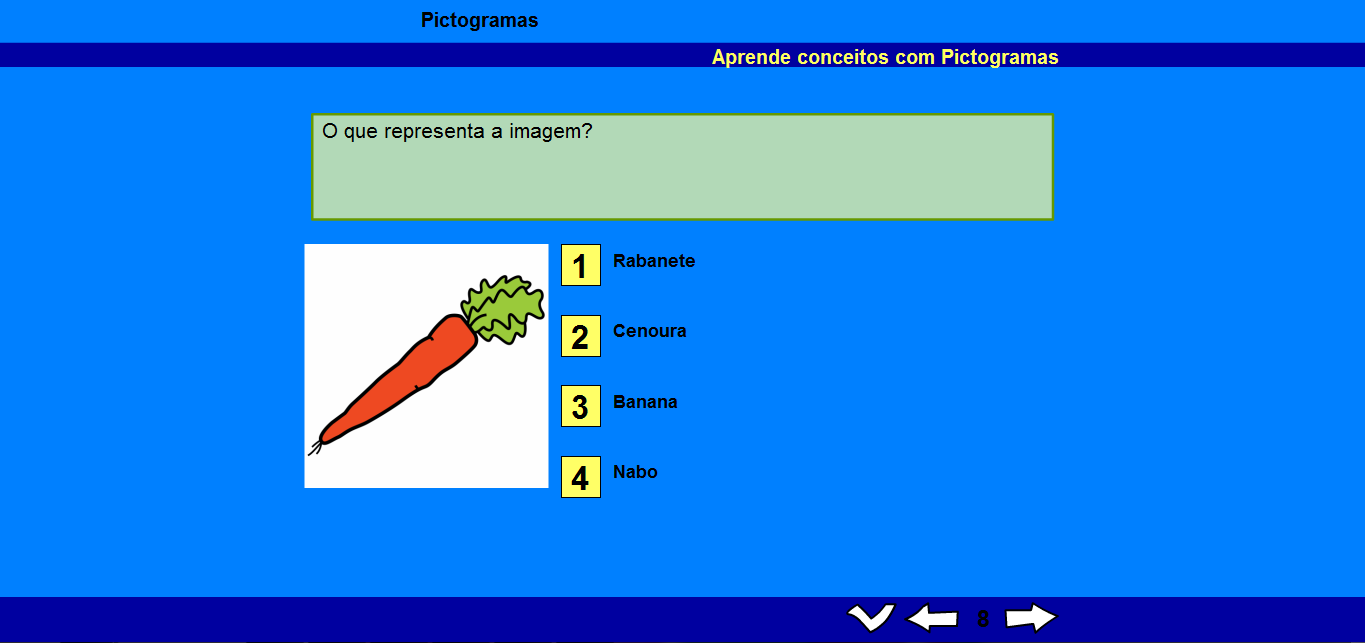 Pictogramas

Aprende conceitos com Pictogramas

O que representa a imagem?

1 Rabanete

2 Cenoura

3 Banana

4 Nabo

8